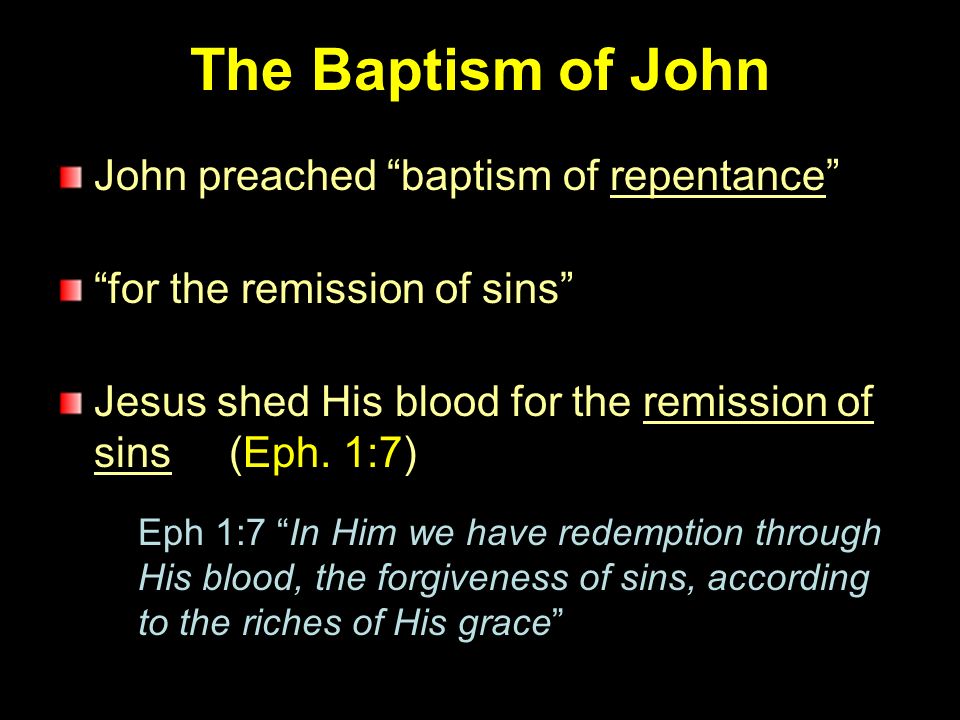 The Baptism of John

John preached “baptism of repentance”

“for the remission of sins”

Jesus shed His blood for the remission of sins (Eph. 1:7)

Eph 1:7 “In Him we have redemption through His blood, the forgiveness of sins, according to the riches of His grace”